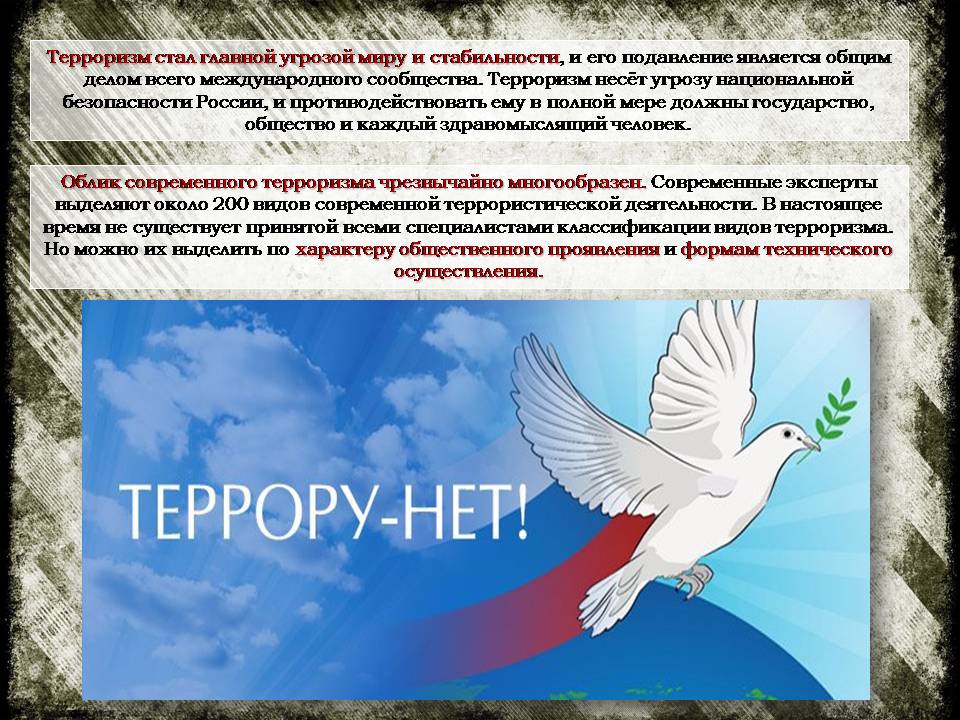 Терроризм стал главной угрозой миру и стабильности, и его подавление является общим делом всего международного сообщества. Терроризм несёт угрозу национальной безопасности России, и противодействовать ему в полной мере должны государство, общество и каждый здравомыслящий человек.

Облик современного терроризма чрезвычайно многообразен. Современные эксперты выделяют около 200 видов современной террористической деятельности. В настоящее время не существует принятой всеми специалистами классификации видов терроризма. Но можно их выделить по характеру общественного проявления и формам технического осуществления.

ТЕРРОРУ-НЕТ!